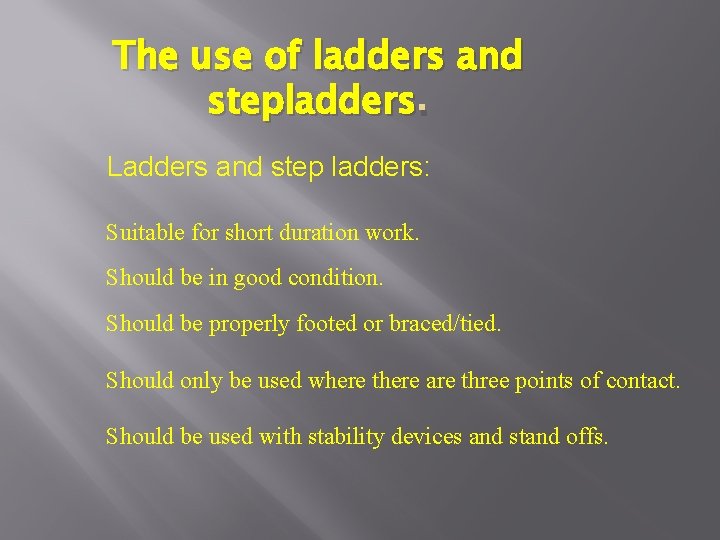 The use of ladders and stepladders.

Ladders and step ladders:

Suitable for short duration work.

Should be in good condition.

Should be properly footed or braced/tied.

Should only be used where there are three points of contact.

Should be used with stability devices and stand offs.